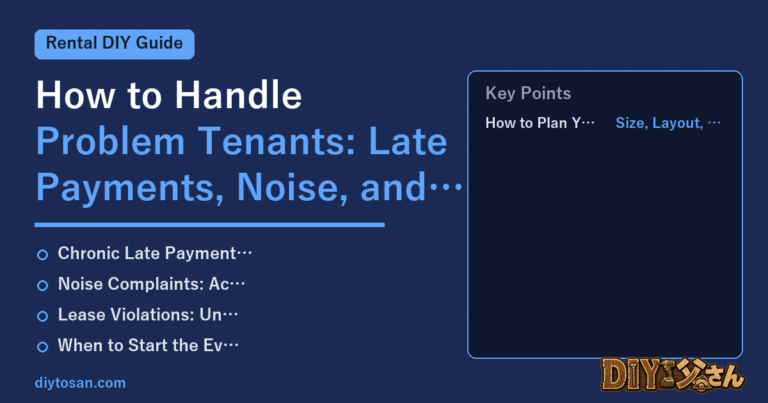 Rental DIY Guide

How to Handle Problem Tenants: Late Payments, Noise, and…

Chronic Late Payment…
Noise Complaints: Ac…
Lease Violations: Un…
When to Start the Ev…

diytosan.com

Key Points

How to Plan Y… Size, Layout, …

DIY父さん